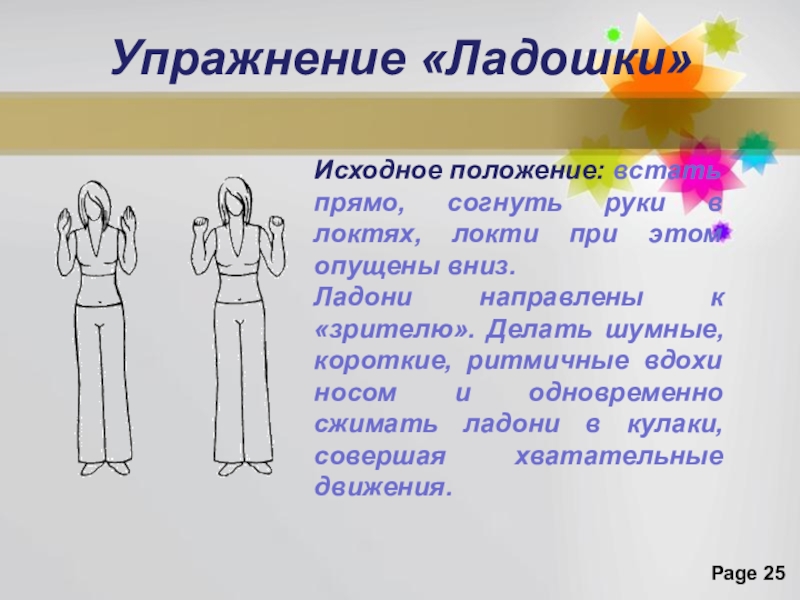 Упражнение «Ладошки»

Исходное положение: встать прямо, согнуть руки в локтях, локти при этом опущены вниз.
Ладони направлены к «зрителю». Делать шумные, короткие, ритмичные вдохи носом и одновременно сжимать ладони в кулаки, совершая хватательные движения.

Page 25